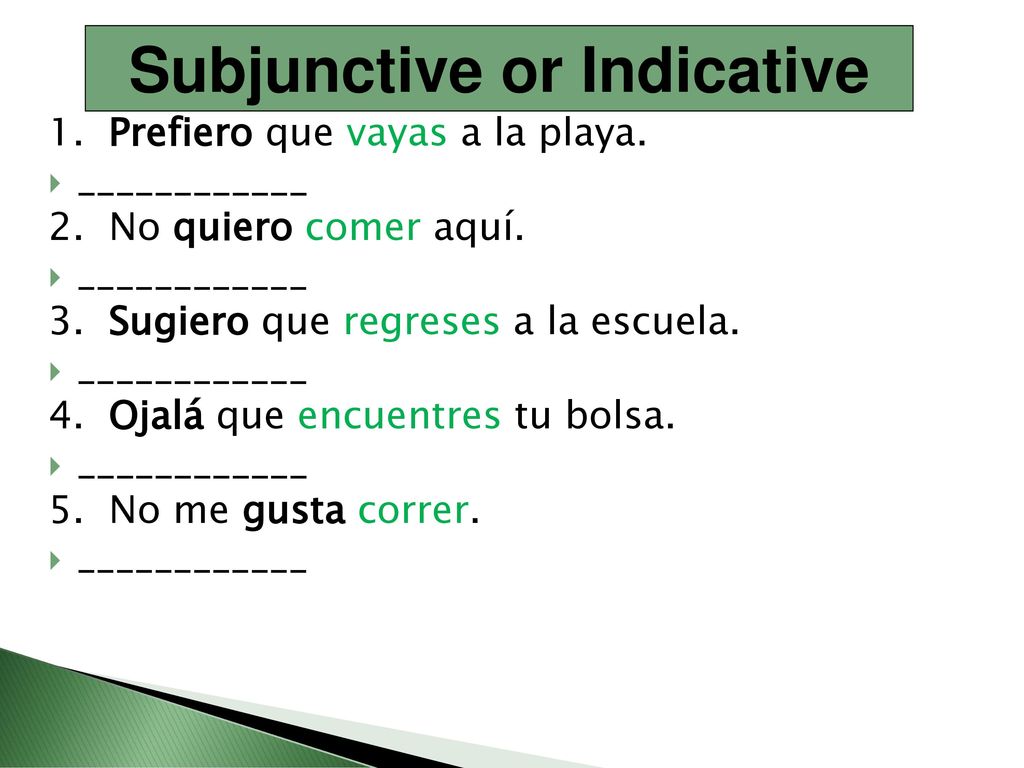 Subjunctive or Indicative

1. Prefiero que vayas a la playa.

____________

2. No quiero comer aquí.

____________

3. Sugiero que regreses a la escuela.

____________

4. Ojalá que encuentres tu bolsa.

____________

5. No me gusta correr.

____________